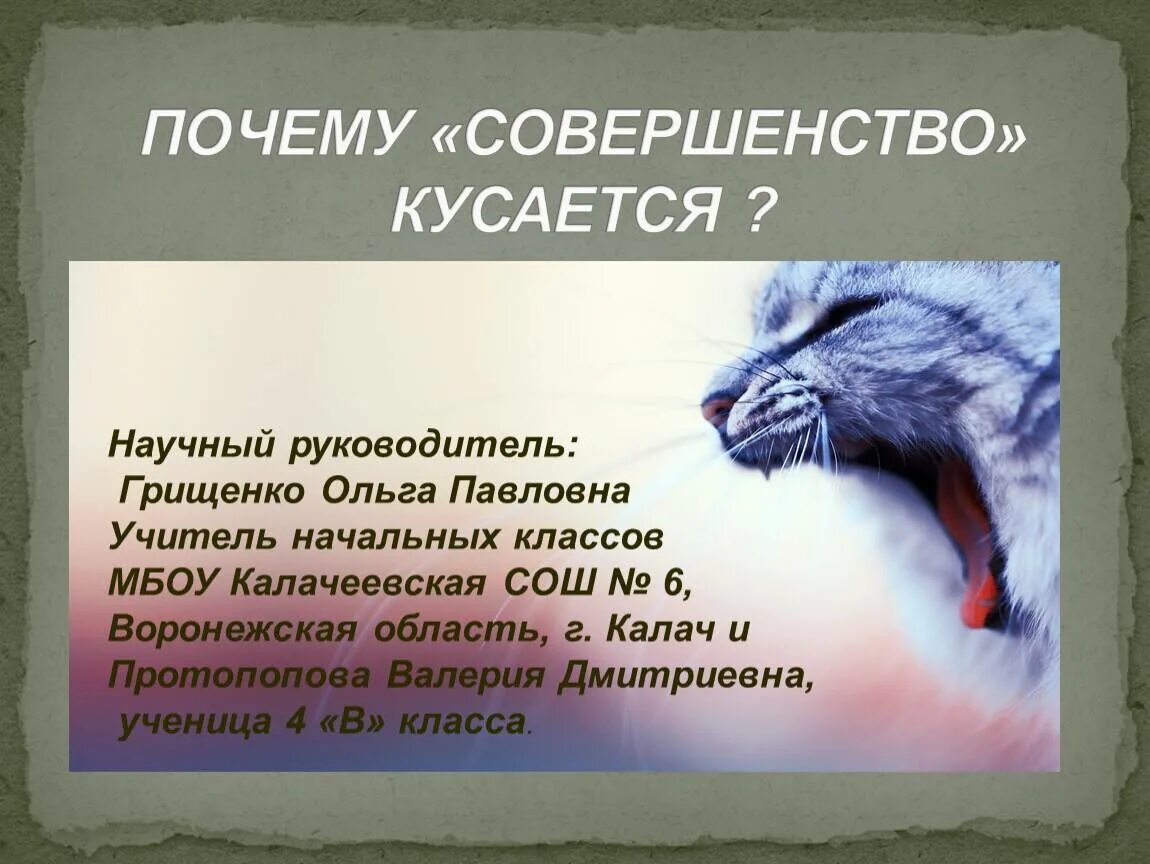 ПОЧЕМУ «СОВЕРШЕНСТВО» КУСАЕТСЯ ?

Научный руководитель:
Грищенко Ольга Павловна
Учитель начальных классов
МБОУ Калачеевская СОШ № 6,
Воронежская область, г. Калач и
Протопопова Валерия Дмитриевна,
ученица 4 «В» класса.